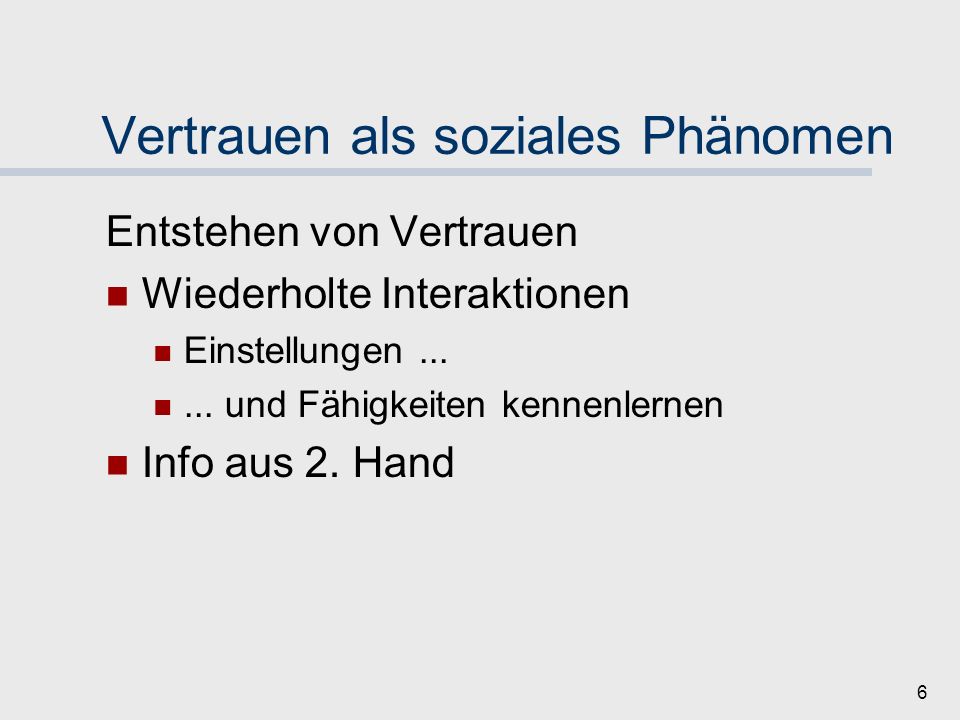 Vertrauen als soziales Phänomen

Entstehen von Vertrauen

- Wiederholte Interaktionen
  - Einstellungen ...
  - ... und Fähigkeiten kennenlernen
- Info aus 2. Hand

6